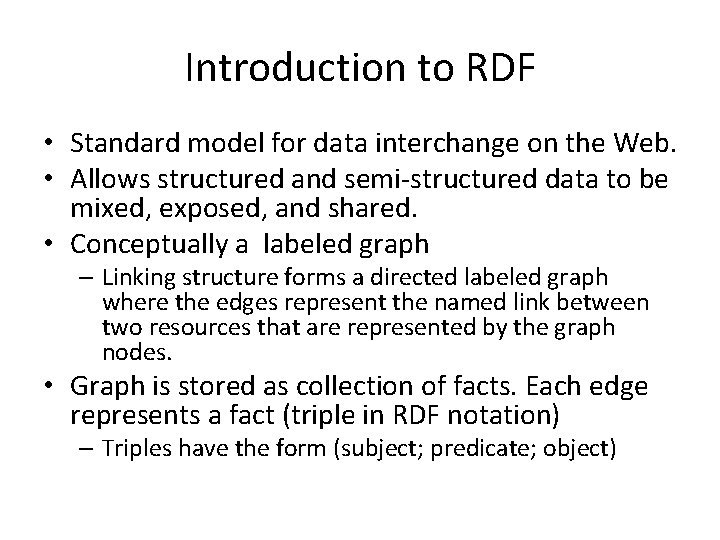 Introduction to RDF

• Standard model for data interchange on the Web.
• Allows structured and semi-structured data to be mixed, exposed, and shared.
• Conceptually a labeled graph
– Linking structure forms a directed labeled graph where the edges represent the named link between two resources that are represented by the graph nodes.
• Graph is stored as collection of facts. Each edge represents a fact (triple in RDF notation)
– Triples have the form (subject; predicate; object)